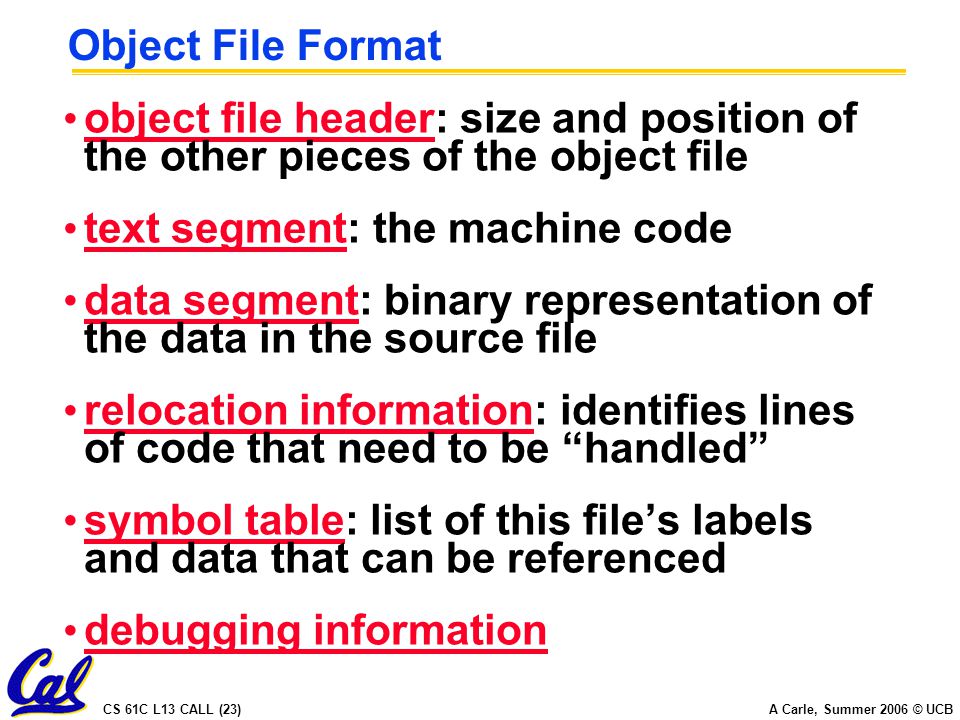 Object File Format

• object file header: size and position of the other pieces of the object file

• text segment: the machine code

• data segment: binary representation of the data in the source file

• relocation information: identifies lines of code that need to be “handled”

• symbol table: list of this file’s labels and data that can be referenced

• debugging information

Cal

CS 61C L13 CALL (23)

A Carle, Summer 2006 © UCB